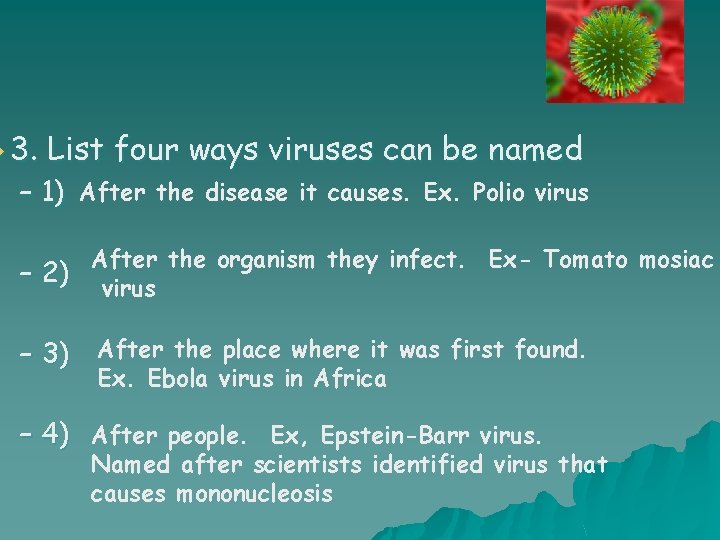 3. List four ways viruses can be named

– 1) After the disease it causes. Ex. Polio virus

– 2) After the organism they infect. Ex- Tomato mosiac virus

– 3) After the place where it was first found. Ex. Ebola virus in Africa

– 4) After people. Ex, Epstein-Barr virus. Named after scientists identified virus that causes mononucleosis